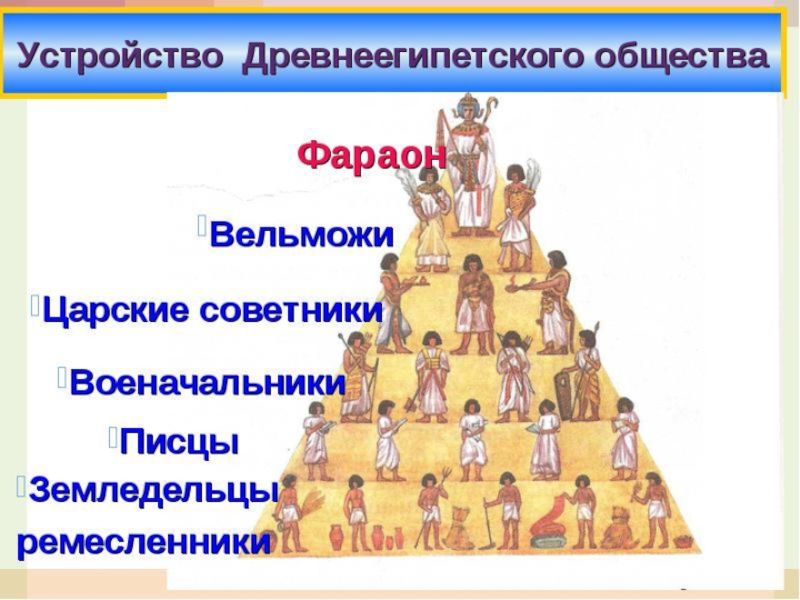 Устройство Древнеегипетского общества

Фараон

Вельможи

Царские советники

Военачальники

Писцы

Земледельцы ремесленники